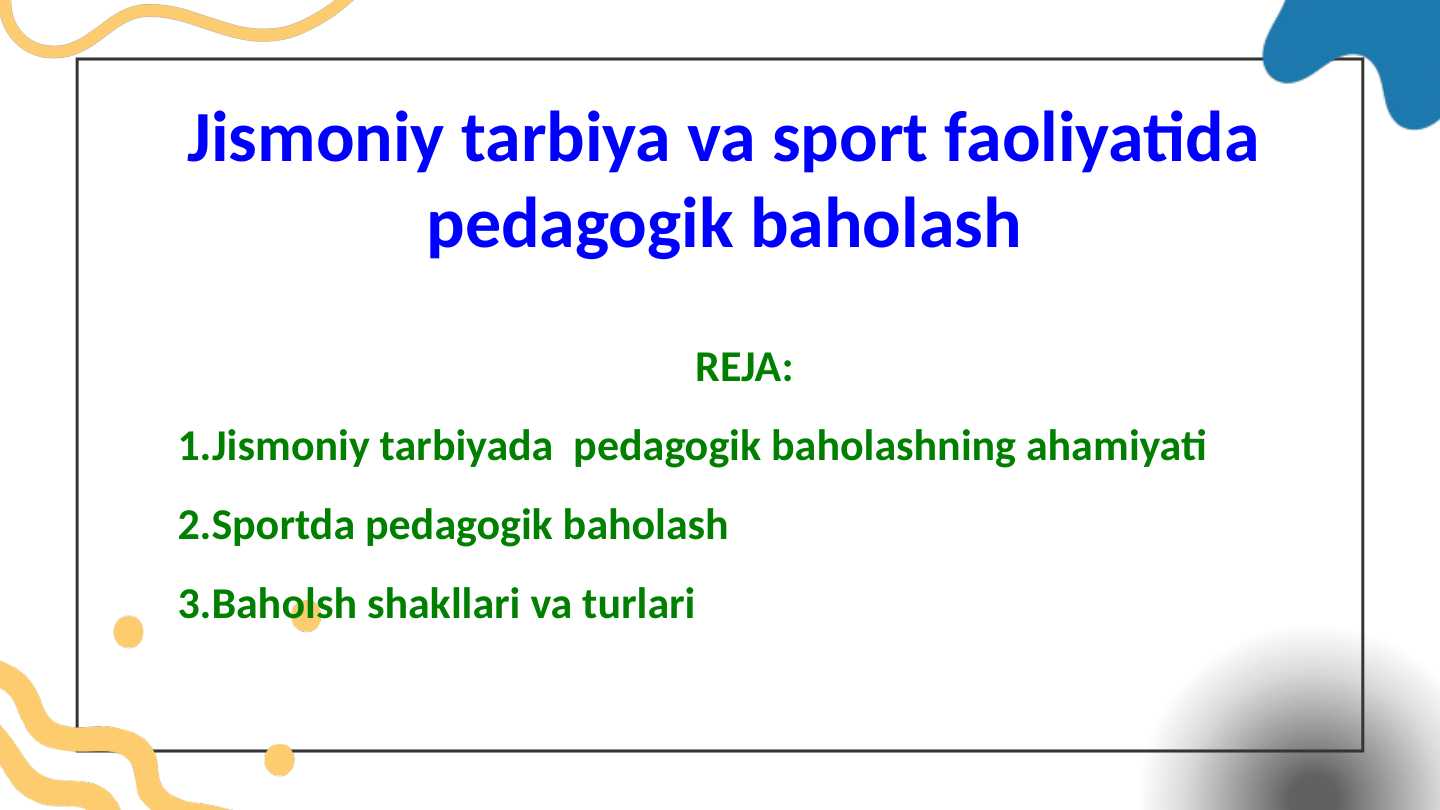 Jismoniy tarbiya va sport faoliyatida pedagogik baholash

REJA:

1.Jismoniy tarbiyada pedagogik baholashning ahamiyati

2.Sportda pedagogik baholash

3.Baholsh shakllari va turlari